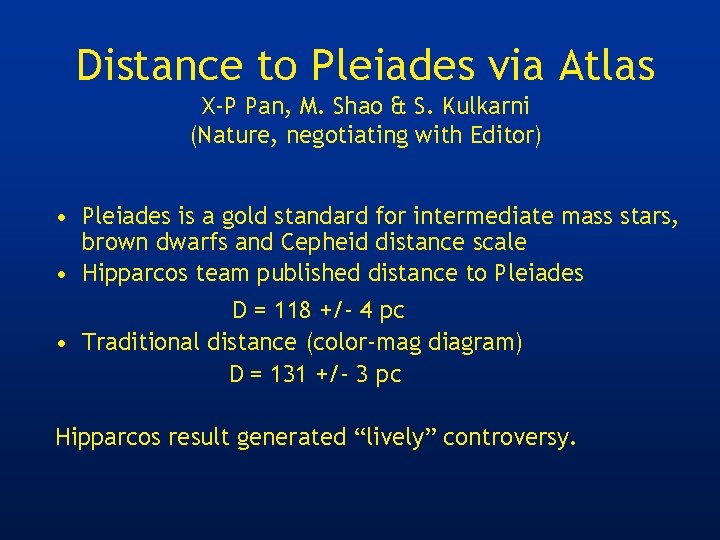 Distance to Pleiades via Atlas
X-P Pan, M. Shao & S. Kulkarni
(Nature, negotiating with Editor)

• Pleiades is a gold standard for intermediate mass stars, brown dwarfs and Cepheid distance scale
• Hipparcos team published distance to Pleiades
D = 118 +/- 4 pc
• Traditional distance (color-mag diagram)
D = 131 +/- 3 pc

Hipparcos result generated “lively” controversy.